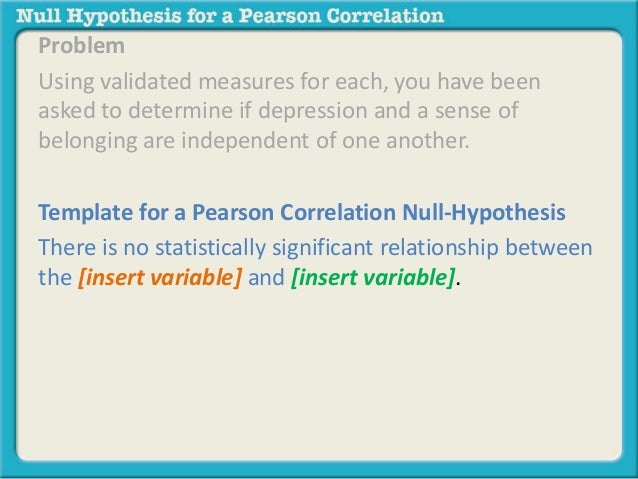 Null Hypothesis for a Pearson Correlation

Problem

Using validated measures for each, you have been asked to determine if depression and a sense of belonging are independent of one another.

Template for a Pearson Correlation Null-Hypothesis

There is no statistically significant relationship between the [insert variable] and [insert variable].